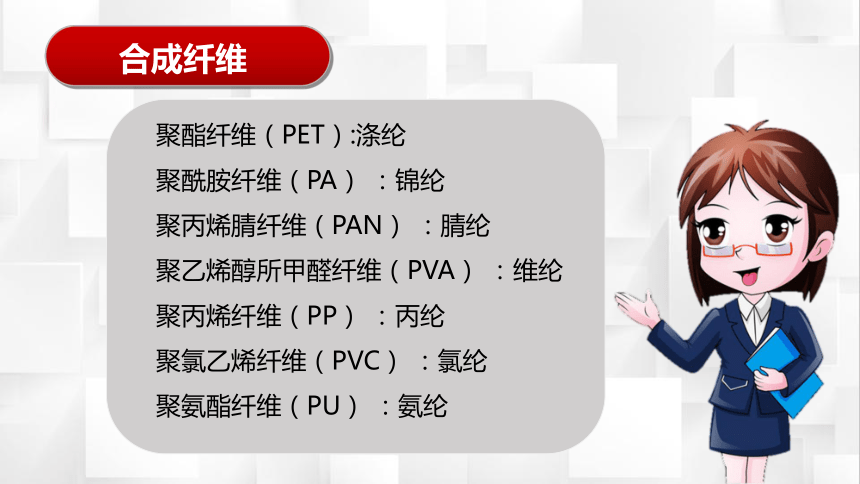 合成纤维

聚酯纤维（PET）:涤纶
聚酰胺纤维（PA）：锦纶
聚丙烯腈纤维（PAN）：腈纶
聚乙烯醇所甲醛纤维（PVA）：维纶
聚丙烯纤维（PP）：丙纶
聚氯乙烯纤维（PVC）：氯纶
聚氨酯纤维（PU）：氨纶